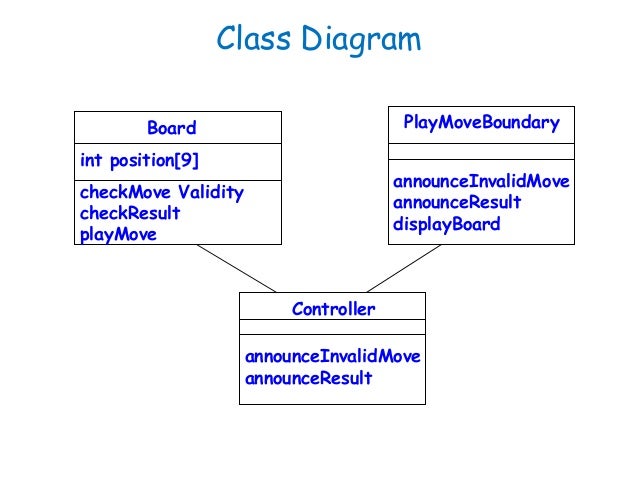 Class Diagram

Board
int position[9]
checkMove Validity
checkResult
playMove

PlayMoveBoundary
announceInvalidMove
announceResult
displayBoard

Controller
announceInvalidMove
announceResult